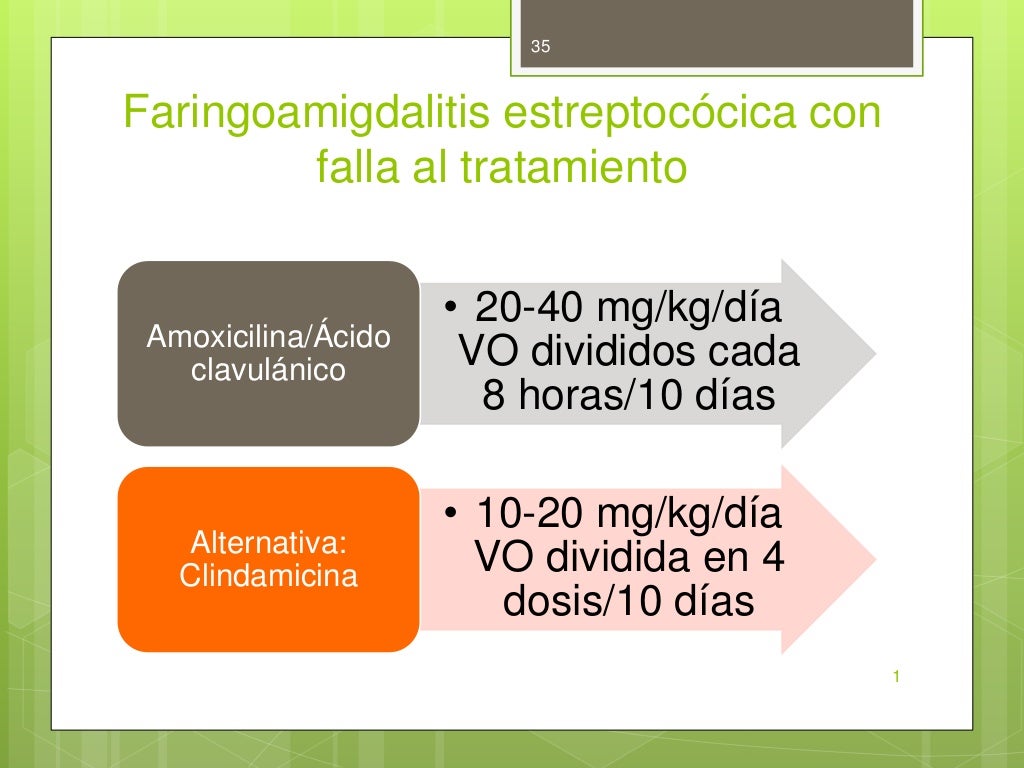 35

Faringoamigdalitis estreptocócica con falla al tratamiento

Amoxicilina/Ácido clavulánico

• 20-40 mg/kg/día VO divididos cada 8 horas/10 días

Alternativa: Clindamicina

• 10-20 mg/kg/día VO dividida en 4 dosis/10 días

1